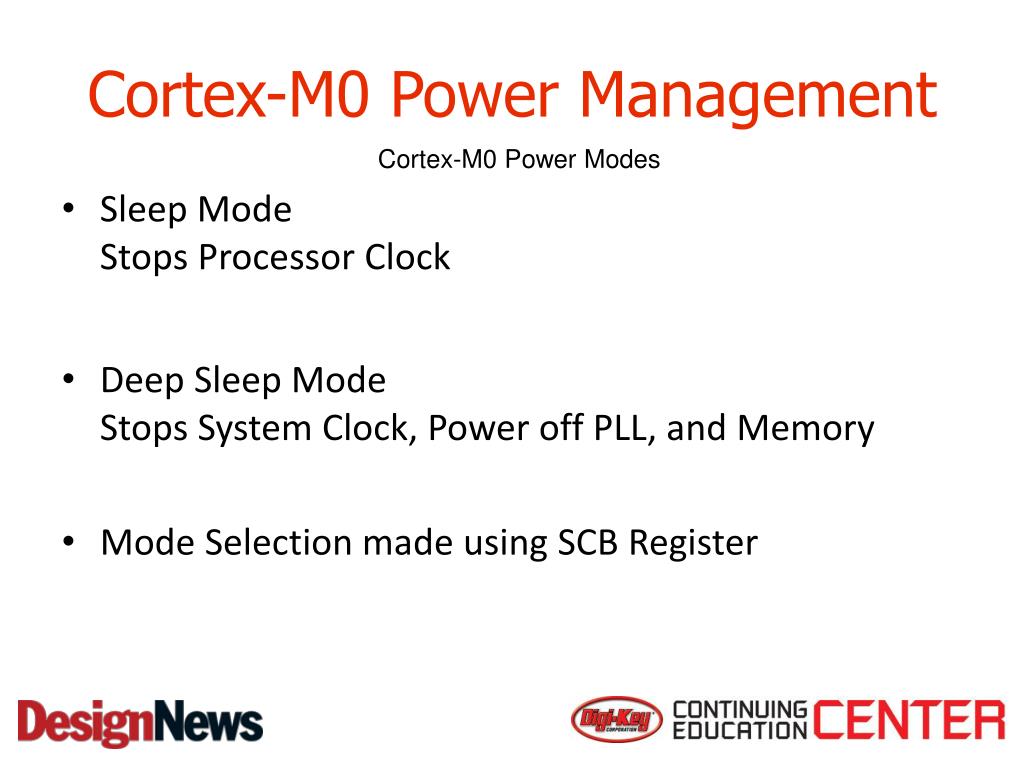 Cortex-M0 Power Management

Cortex-M0 Power Modes

• Sleep Mode
Stops Processor Clock

• Deep Sleep Mode
Stops System Clock, Power off PLL, and Memory

• Mode Selection made using SCB Register

DesignNews

Digi-Key CORPORATION CONTINUING EDUCATION CENTER